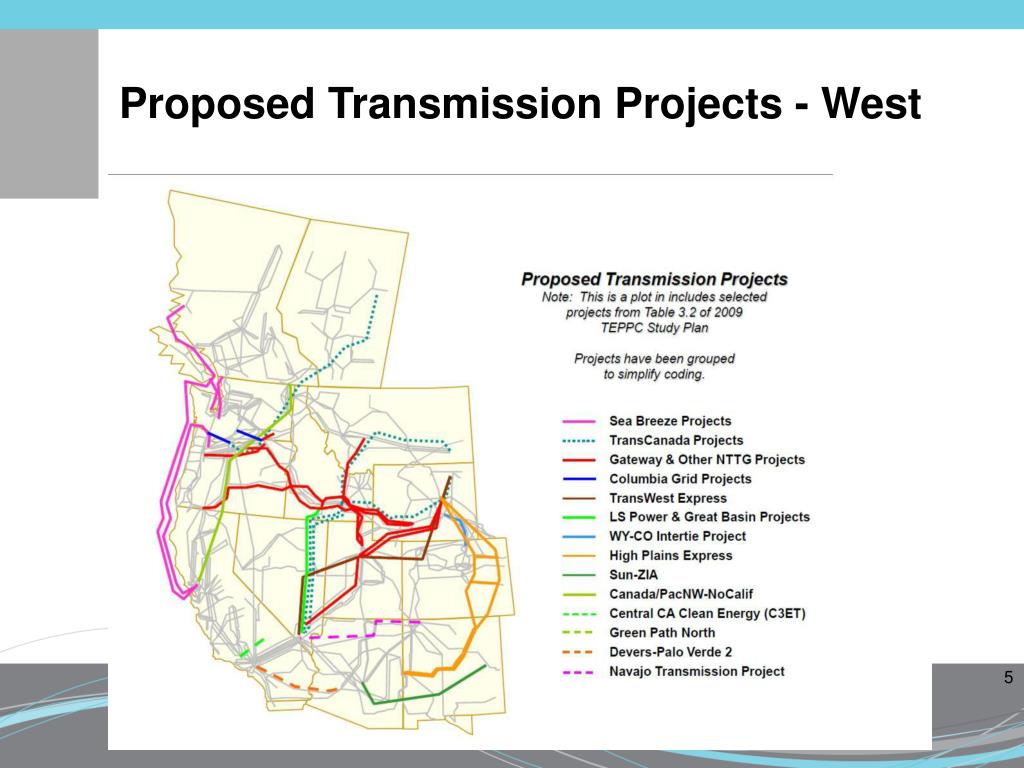 Proposed Transmission Projects - West

Proposed Transmission Projects
Note: This is a plot in includes selected projects from Table 3.2 of 2009 TEPPC Study Plan

Projects have been grouped to simplify coding.

Sea Breeze Projects
TransCanada Projects
Gateway & Other NTTG Projects
Columbia Grid Projects
TransWest Express
LS Power & Great Basin Projects
WY-CO Intertie Project
High Plains Express
Sun-ZIA
Canada/PacNW-NoCalif
Central CA Clean Energy (C3ET)
Green Path North
Devers-Palo Verde 2
Navajo Transmission Project

5